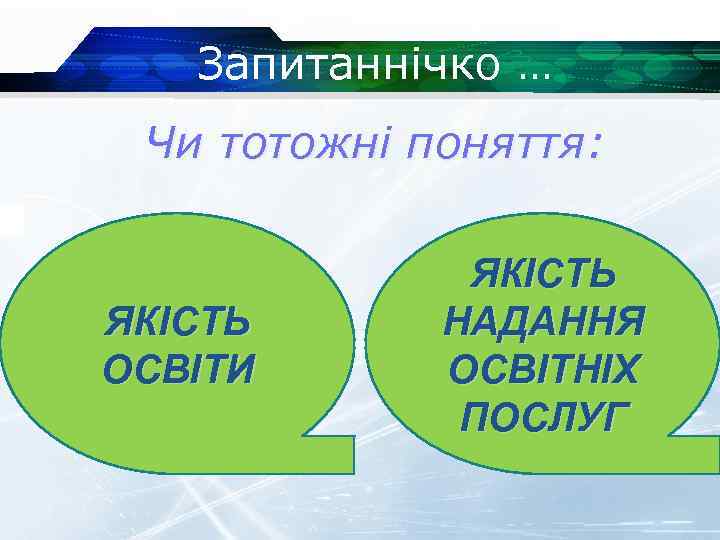 Запитаннічко …

Чи тотожні поняття:

ЯКІСТЬ ОСВІТИ

ЯКІСТЬ НАДАННЯ ОСВІТНІХ ПОСЛУГ